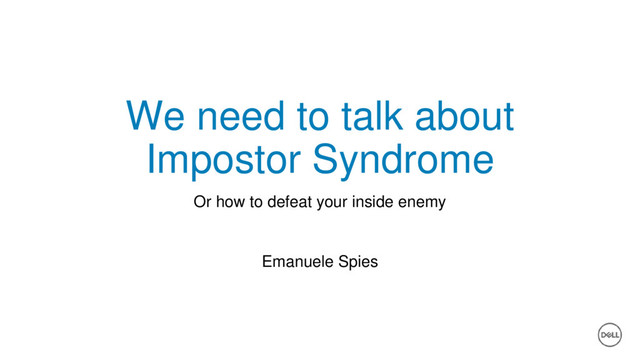 We need to talk about Impostor Syndrome

Or how to defeat your inside enemy

Emanuele Spies

DELL